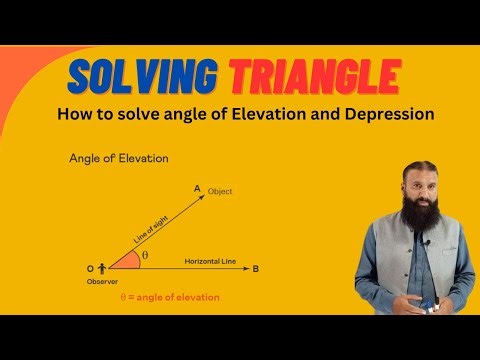 SOLVING TRIANGLE

How to solve angle of Elevation and Depression

Angle of Elevation

A Object

Line of sight

$\theta$

Horizontal Line

O

B

Observer

$\theta$ = angle of elevation